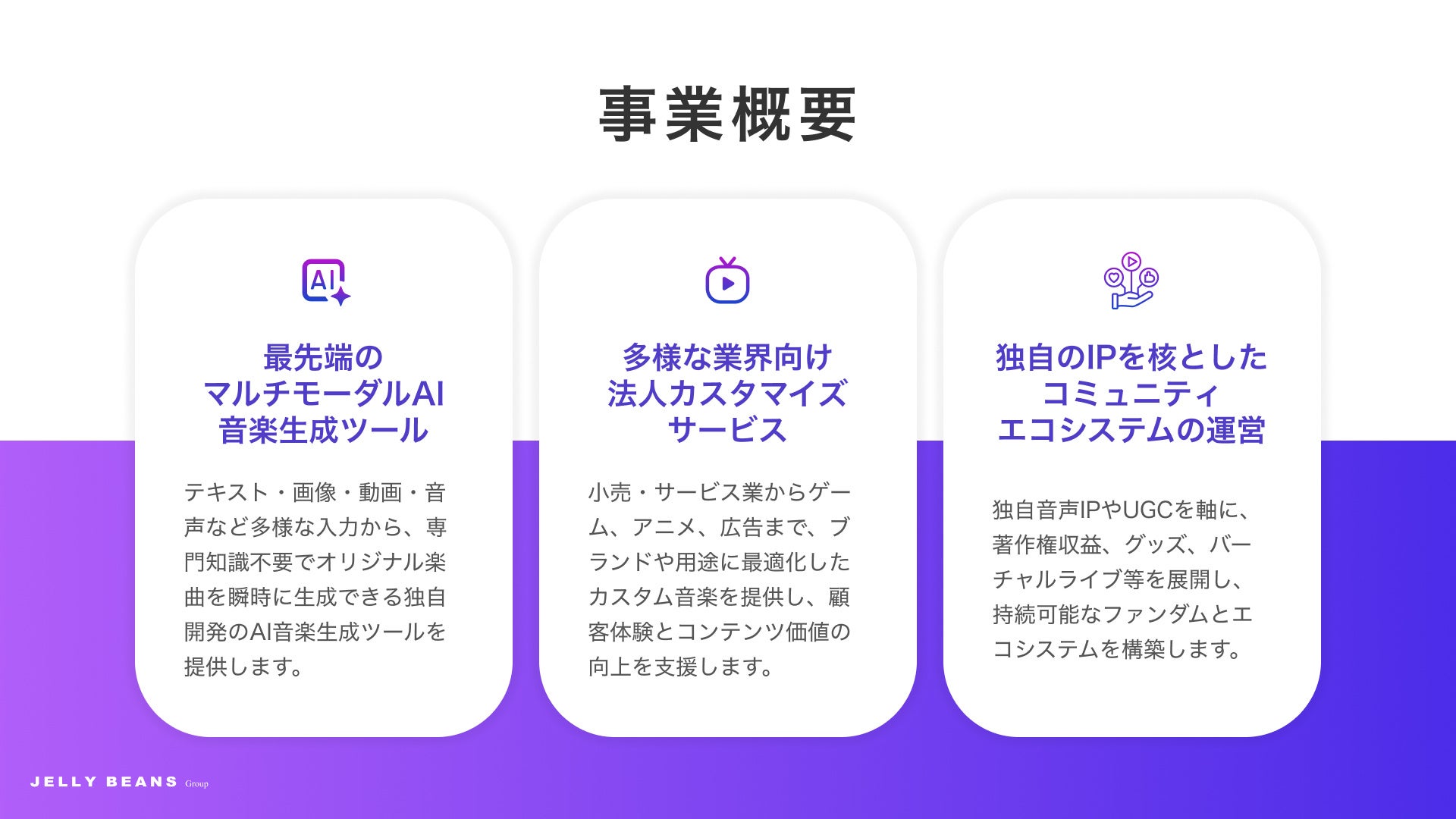 事業概要

AI

最先端の
マルチモーダルAI
音楽生成ツール

テキスト・画像・動画・音声など多様な入力から、専門知識不要でオリジナル楽曲を瞬時に生成できる独自開発のAI音楽生成ツールを提供します。

多様な業界向け
法人カスタマイズ
サービス

小売・サービス業からゲーム、アニメ、広告まで、ブランドや用途に最適化したカスタム音楽を提供し、顧客体験とコンテンツ価値の向上を支援します。

独自のIPを核とした
コミュニティ
エコシステムの運営

独自音声IPやUGCを軸に、著作権収益、グッズ、バーチャルライブ等を展開し、持続可能なファンダムとエコシステムを構築します。

JELLY BEANS Group